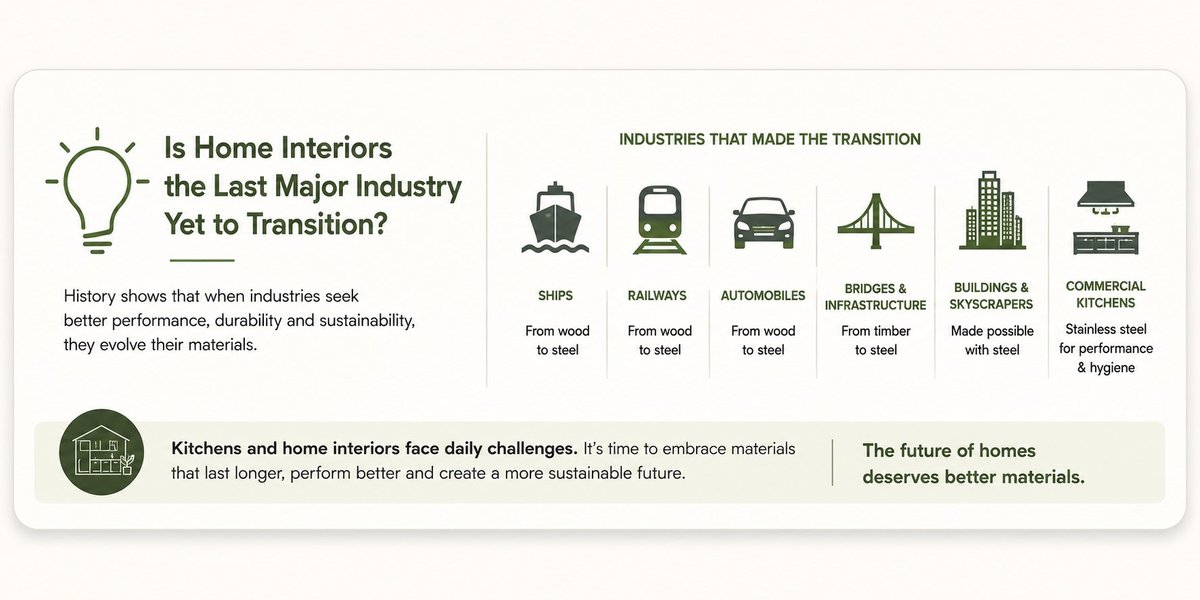 Is Home Interiors the Last Major Industry Yet to Transition?

History shows that when industries seek better performance, durability and sustainability, they evolve their materials.

INDUSTRIES THAT MADE THE TRANSITION

SHIPS
From wood to steel

RAILWAYS
From wood to steel

AUTOMOBILES
From wood to steel

BRIDGES & INFRASTRUCTURE
From timber to steel

BUILDINGS & SKYSCRAPERS
Made possible with steel

COMMERCIAL KITCHENS
Stainless steel for performance & hygiene

Kitchens and home interiors face daily challenges. It's time to embrace materials that last longer, perform better and create a more sustainable future.

The future of homes deserves better materials.